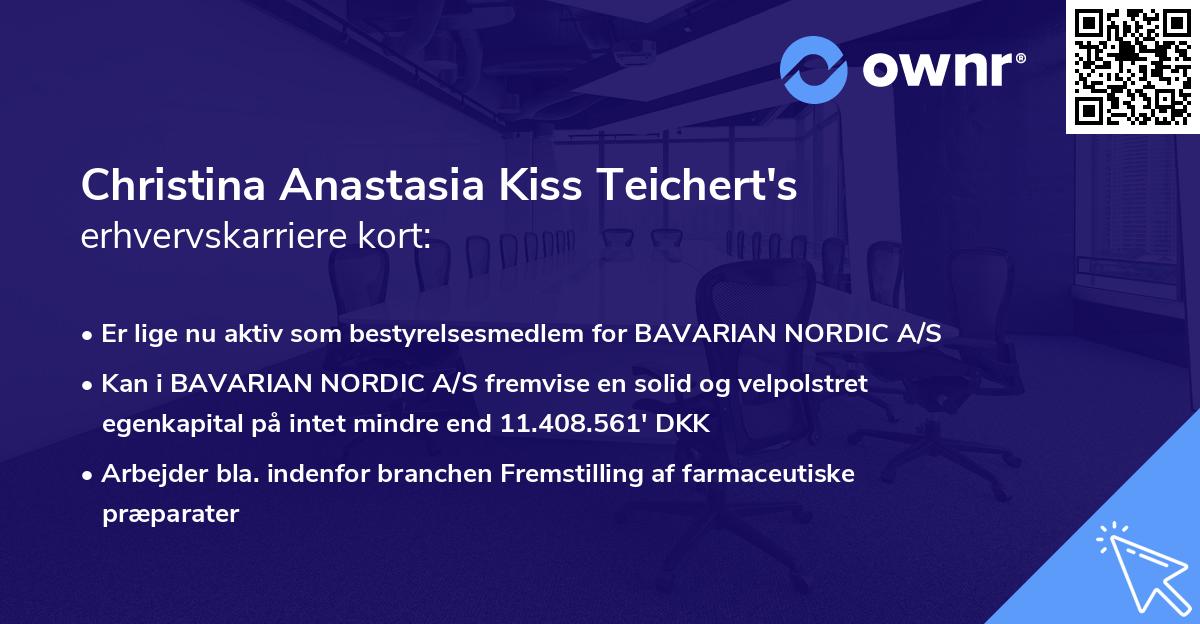 ownr®

Christina Anastasia Kiss Teichert's erhvervskarriere kort:

• Er lige nu aktiv som bestyrelsesmedlem for BAVARIAN NORDIC A/S

• Kan i BAVARIAN NORDIC A/S fremvise en solid og velpolstret egenkapital på intet mindre end 11.408.561' DKK

• Arbejder bla. indenfor branchen Fremstilling af farmaceutiske præparater